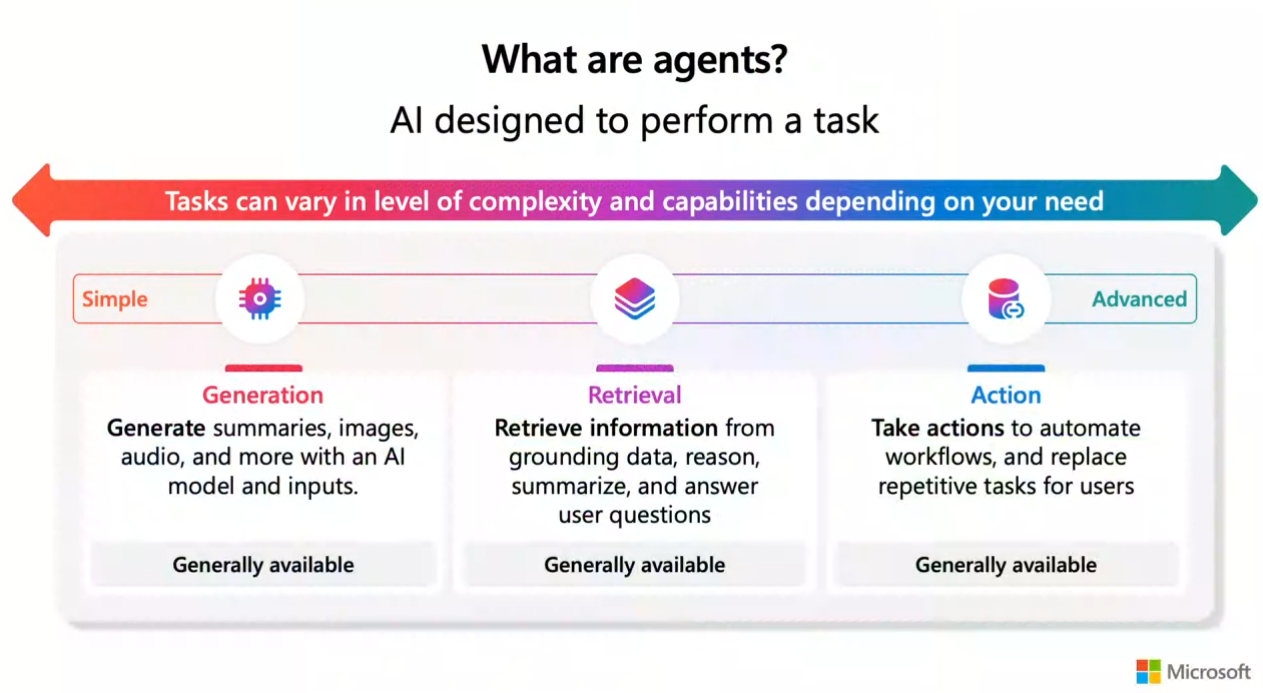 What are agents?

AI designed to perform a task

Tasks can vary in level of complexity and capabilities depending on your need

Simple

Advanced

Generation

Generate summaries, images, audio, and more with an AI model and inputs.

Generally available

Retrieval

Retrieve information from grounding data, reason, summarize, and answer user questions

Generally available

Action

Take actions to automate workflows, and replace repetitive tasks for users

Generally available

Microsoft